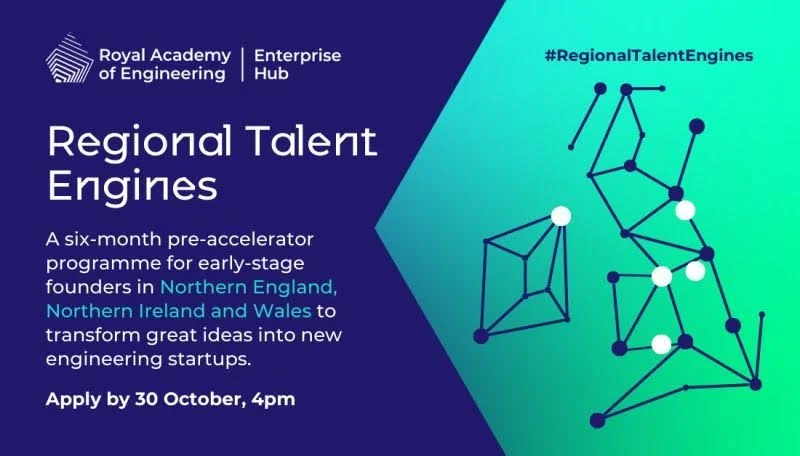 Royal Academy of Engineering | Enterprise Hub

#RegionalTalentEngines

Regional Talent Engines

A six-month pre-accelerator programme for early-stage founders in Northern England, Northern Ireland and Wales to transform great ideas into new engineering startups.

Apply by 30 October, 4pm